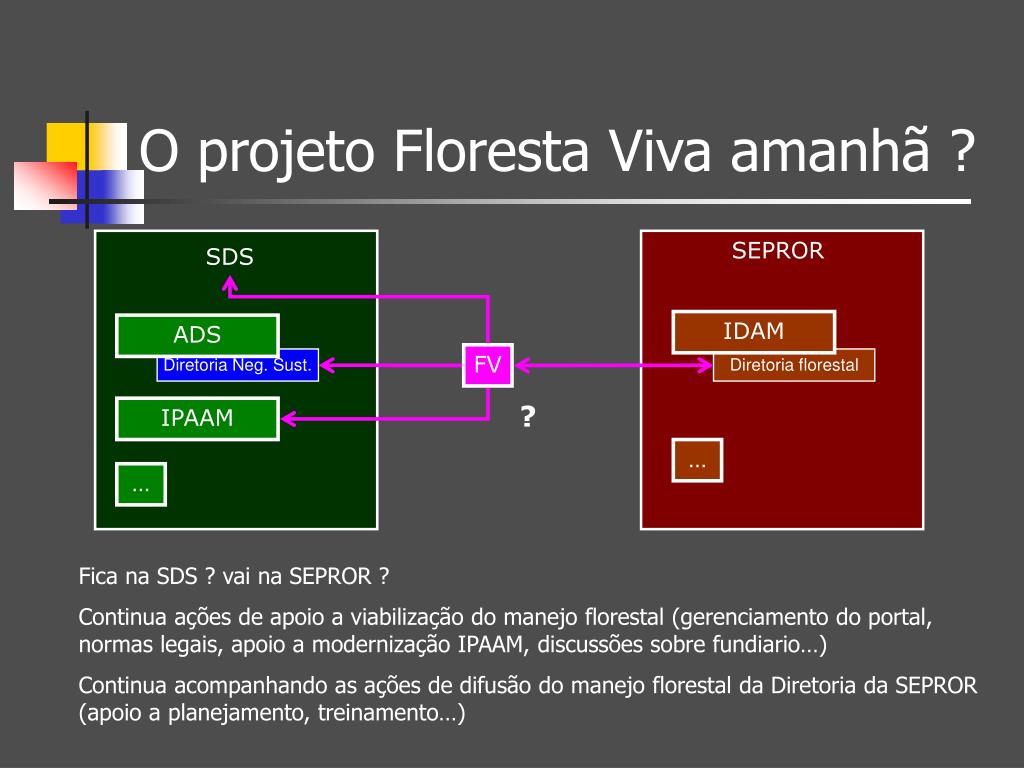 O projeto Floresta Viva amanhã ?

SDS

ADS

Diretoria Neg. Sust.

IPAAM

...

FV

?

SEPROR

IDAM

Diretoria florestal

...

Fica na SDS ? vai na SEPROR ?

Continua ações de apoio a viabilização do manejo florestal (gerenciamento do portal, normas legais, apoio a modernização IPAAM, discussões sobre fundiario…)

Continua acompanhando as ações de difusão do manejo florestal da Diretoria da SEPROR (apoio a planejamento, treinamento…)